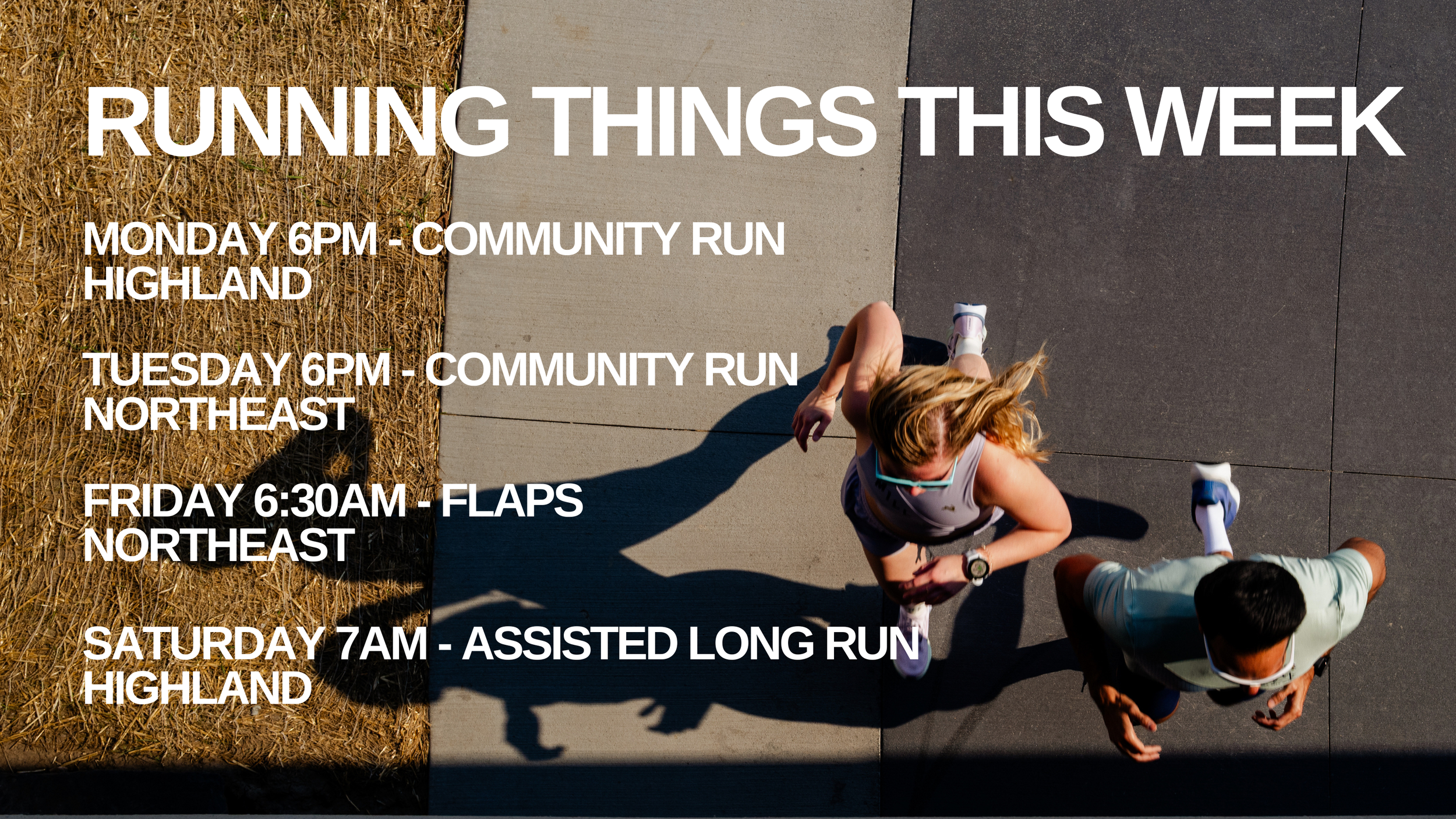 RUNNING THINGS THIS WEEK

MONDAY 6PM - COMMUNITY RUN
HIGHLAND

TUESDAY 6PM - COMMUNITY RUN
NORTHEAST

FRIDAY 6:30AM - FLAPS
NORTHEAST

SATURDAY 7AM - ASSISTED LONG RUN
HIGHLAND